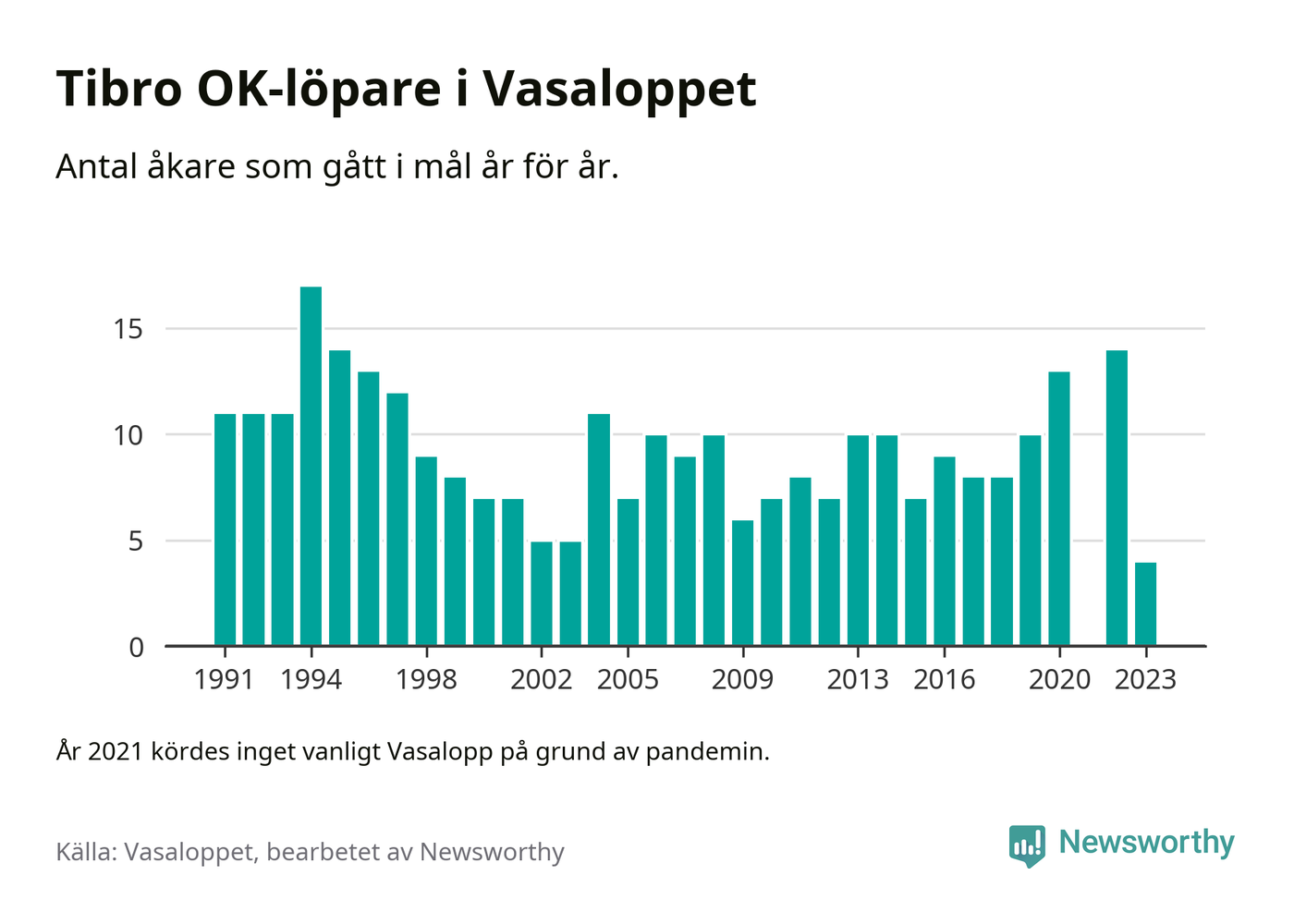 Tibro OK-löpare i Vasaloppet

Antal åkare som gått i mål år för år.

15
10
5
0

1991 1994 1998 2002 2005 2009 2013 2016 2020 2023

År 2021 kördes inget vanligt Vasalopp på grund av pandemin.

Källa: Vasaloppet, bearbetet av Newsworthy

Newsworthy